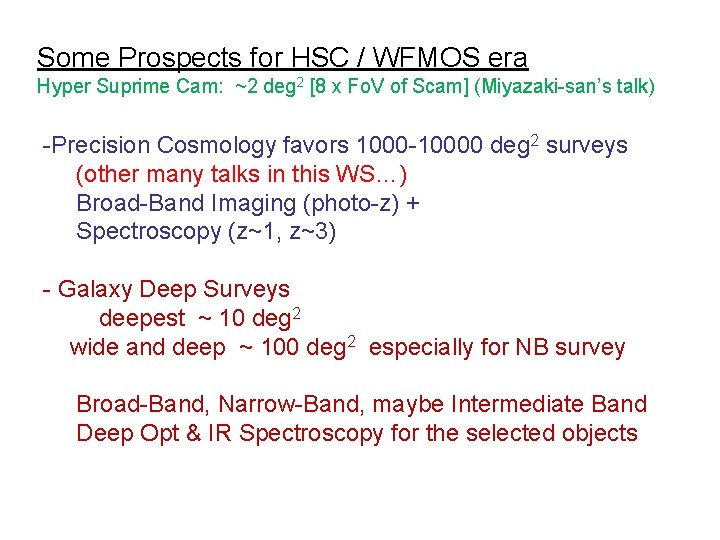 Some Prospects for HSC / WFMOS era
Hyper Suprime Cam: ~2 deg$^2$ [8 x FoV of Scam] (Miyazaki-san's talk)

-Precision Cosmology favors 1000-10000 deg$^2$ surveys
(other many talks in this WS...)
Broad-Band Imaging (photo-z) +
Spectroscopy (z~1, z~3)

- Galaxy Deep Surveys
deepest ~ 10 deg$^2$
wide and deep ~ 100 deg$^2$ especially for NB survey

Broad-Band, Narrow-Band, maybe Intermediate Band
Deep Opt & IR Spectroscopy for the selected objects